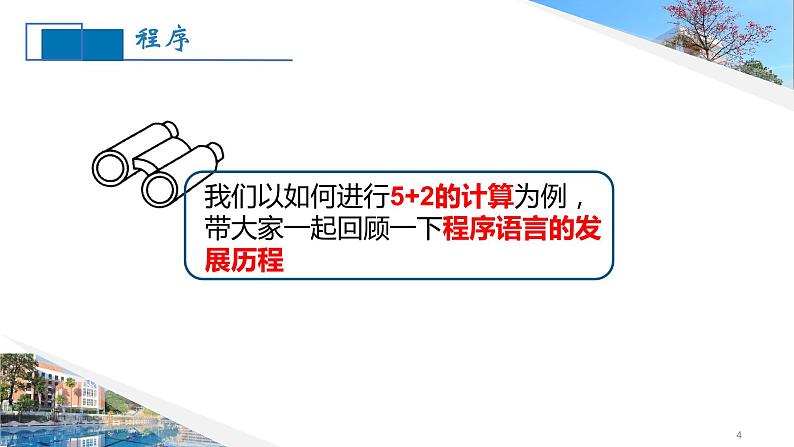 程序

我们以如何进行5+2的计算为例，带大家一起回顾一下程序语言的发展历程

4